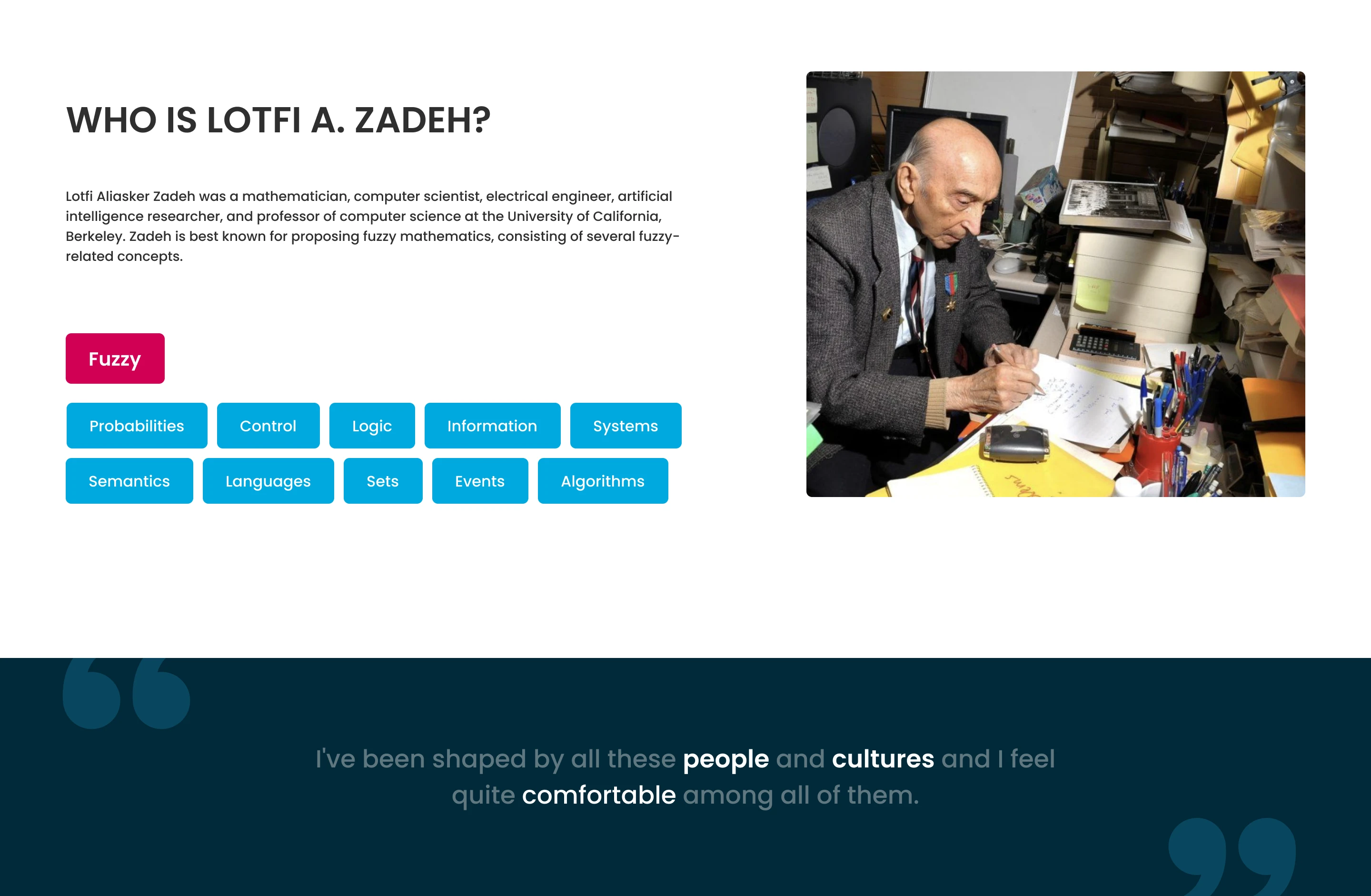 WHO IS LOTFI A. ZADEH?

Lotfi Aliasker Zadeh was a mathematician, computer scientist, electrical engineer, artificial intelligence researcher, and professor of computer science at the University of California, Berkeley. Zadeh is best known for proposing fuzzy mathematics, consisting of several fuzzy-related concepts.

Fuzzy

Probabilities Control Logic Information Systems

Semantics Languages Sets Events Algorithms

I've been shaped by all these people and cultures and I feel quite comfortable among all of them.